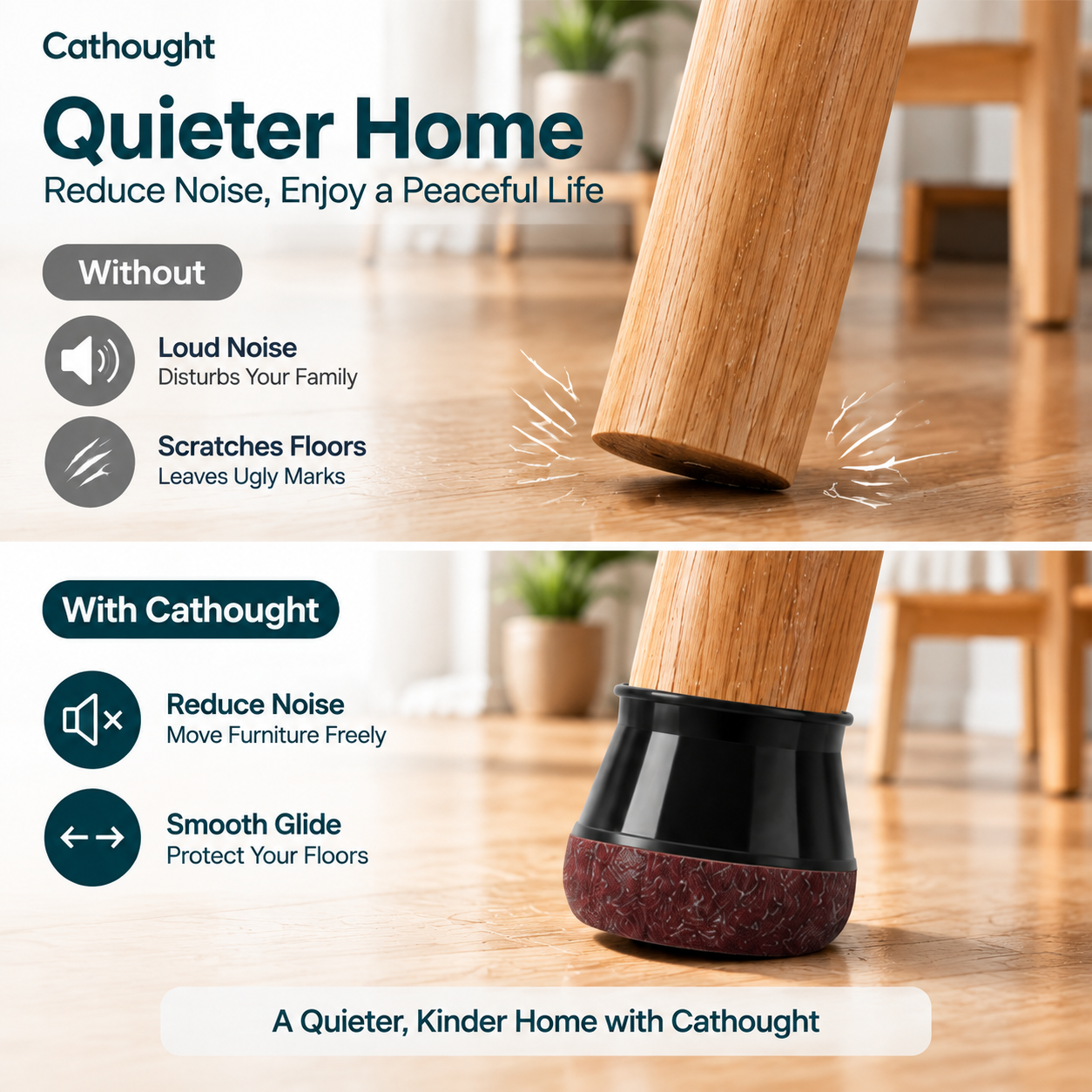 Cathought

Quieter Home

Reduce Noise, Enjoy a Peaceful Life

Without

Loud Noise
Disturbs Your Family

Scratches Floors
Leaves Ugly Marks

With Cathought

Reduce Noise
Move Furniture Freely

Smooth Glide
Protect Your Floors

A Quieter, Kinder Home with Cathought